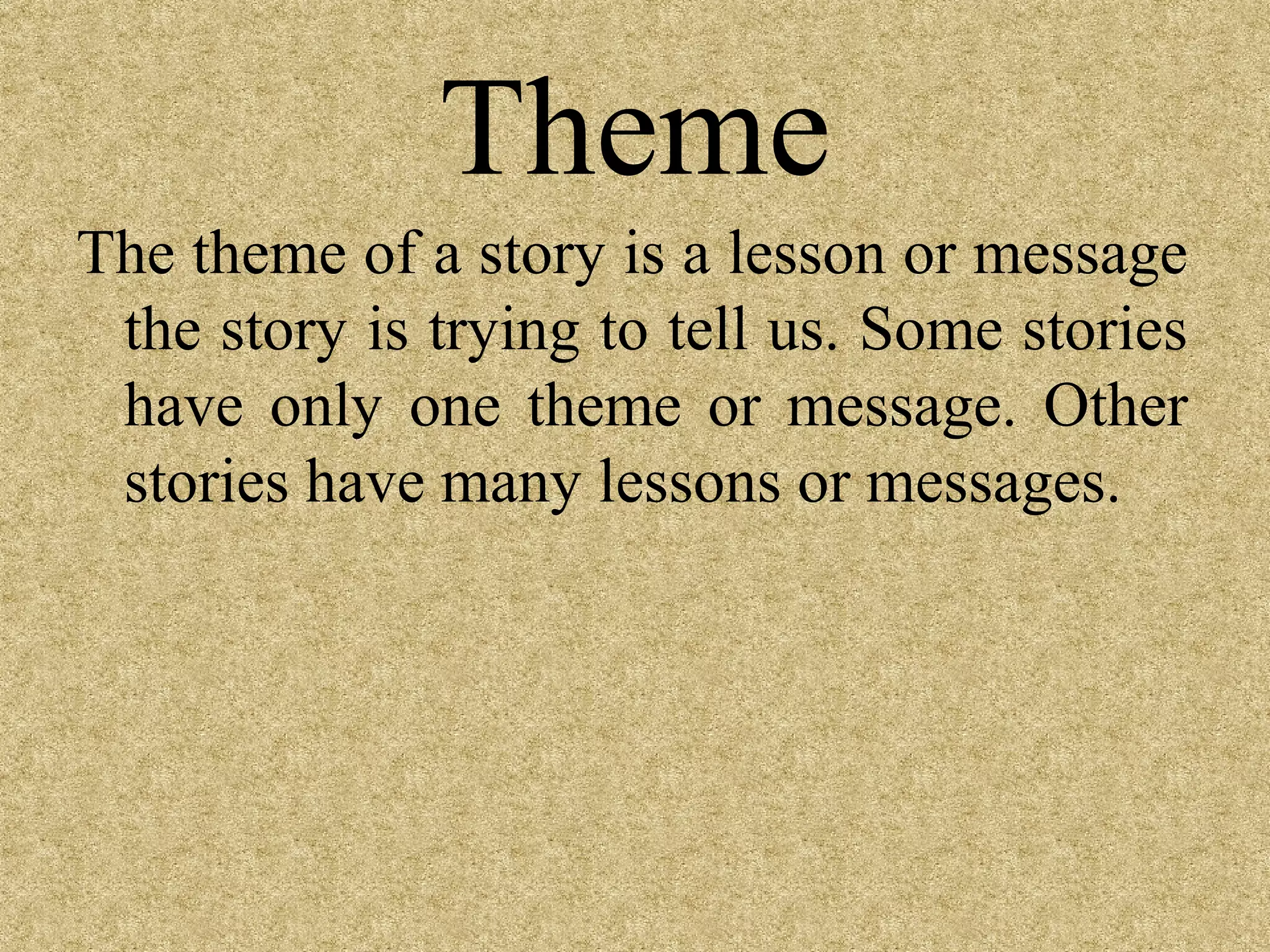 Theme

The theme of a story is a lesson or message the story is trying to tell us. Some stories have only one theme or message. Other stories have many lessons or messages.